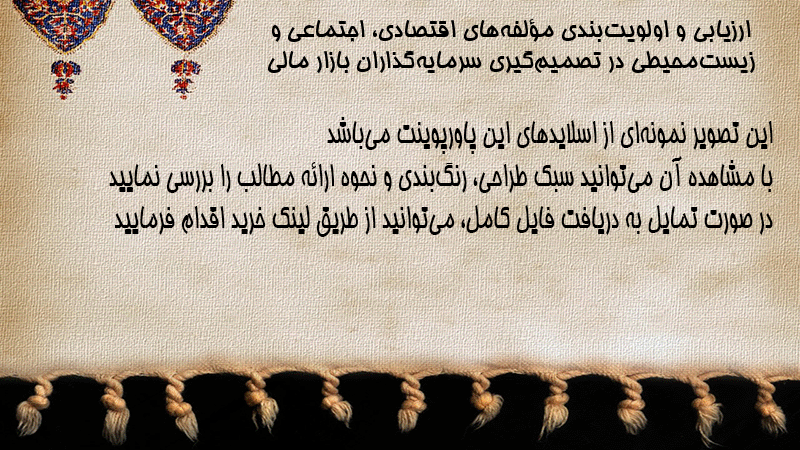 ارزیابی و اولویت‌بندی مؤلفه‌های اقتصادی، اجتماعی و زیست‌محیطی در تصمیم‌گیری سرمایه‌گذاران بازار مالی

این تصویر نمونه‌ای از اسلایدهای این پاورپوینت می‌باشد
با مشاهده آن می‌توانید سبک طراحی، رنگ‌بندی و نحوه ارائه مطالب را بررسی نمایید
در صورت تمایل به دریافت فایل کامل، می‌توانید از طریق لینک خرید اقدام فرمایید